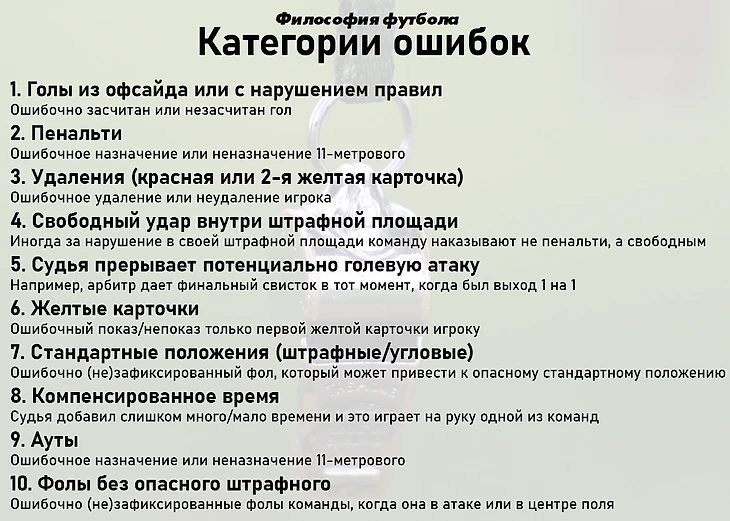 Философия футбола
Категории ошибок

1. Голы из офсайда или с нарушением правил
Ошибочно засчитан или незасчитан гол

2. Пенальти
Ошибочное назначение или неназначение 11-метрового

3. Удаления (красная или 2-я желтая карточка)
Ошибочное удаление или неудаление игрока

4. Свободный удар внутри штрафной площади
Иногда за нарушение в своей штрафной площади команду наказывают не пенальти, а свободным

5. Судья прерывает потенциально голевую атаку
Например, арбитр дает финальный свисток в тот момент, когда был выход 1 на 1

6. Желтые карточки
Ошибочный показ/непоказ только первой желтой карточки игроку

7. Стандартные положения (штрафные/угловые)
Ошибочно (не)зафиксированный фол, который может привести к опасному стандартному положению

8. Компенсированное время
Судья добавил слишком много/мало времени и это играет на руку одной из команд

9. Ауты
Ошибочное назначение или неназначение 11-метрового

10. Фолы без опасного штрафного
Ошибочно (не)зафиксированные фолы команды, когда она в атаке или в центре поля